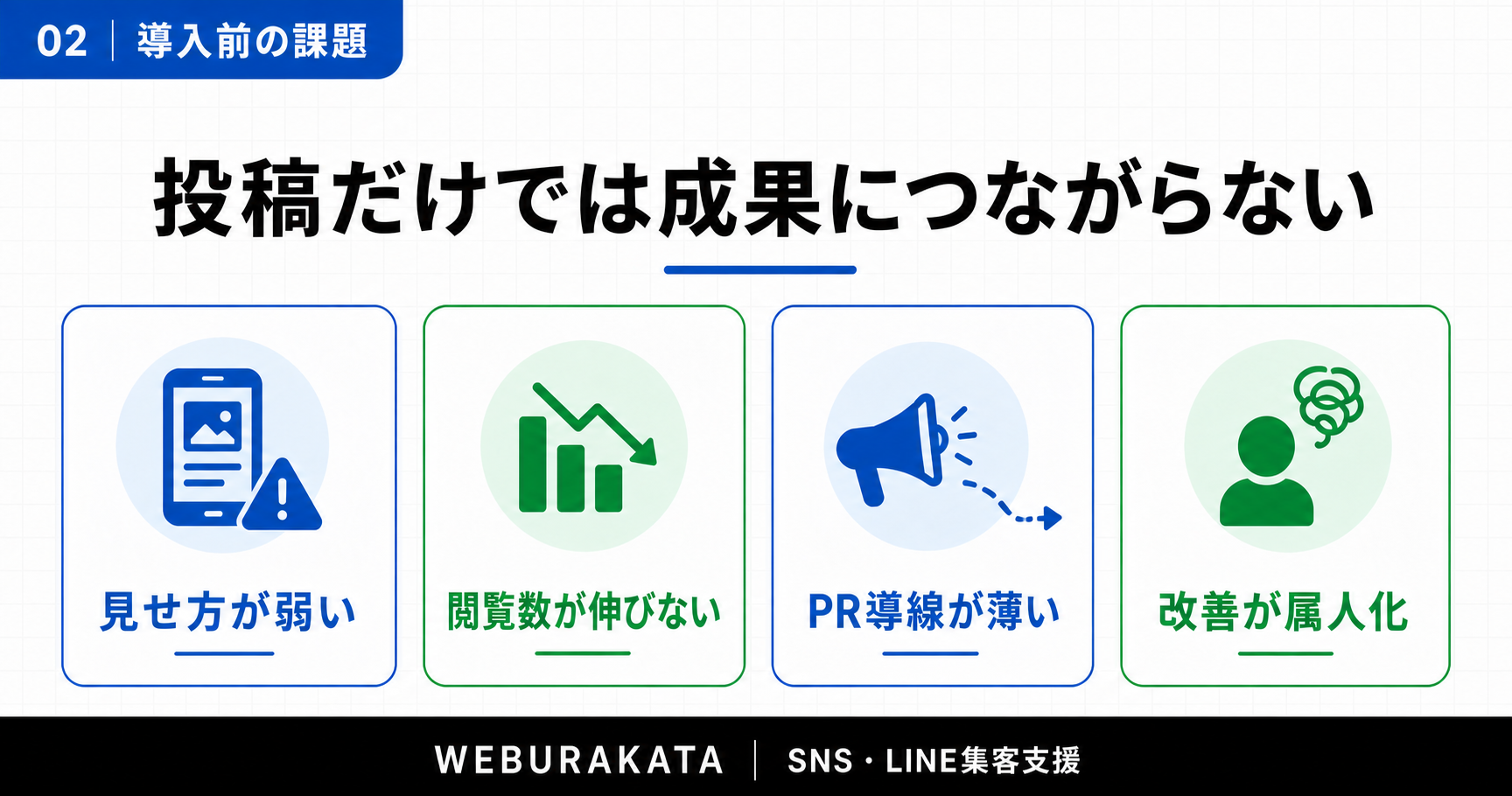 02 | 導入前の課題

投稿だけでは成果につながらない

見せ方が弱い

閲覧数が伸びない

PR導線が薄い

改善が属人化

WEBURAKATA | SNS・LINE集客支援